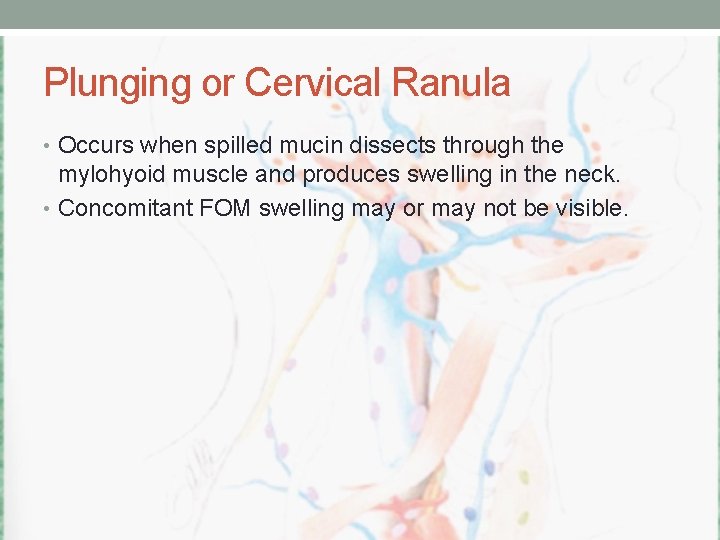 Plunging or Cervical Ranula

• Occurs when spilled mucin dissects through the mylohyoid muscle and produces swelling in the neck.
• Concomitant FOM swelling may or may not be visible.